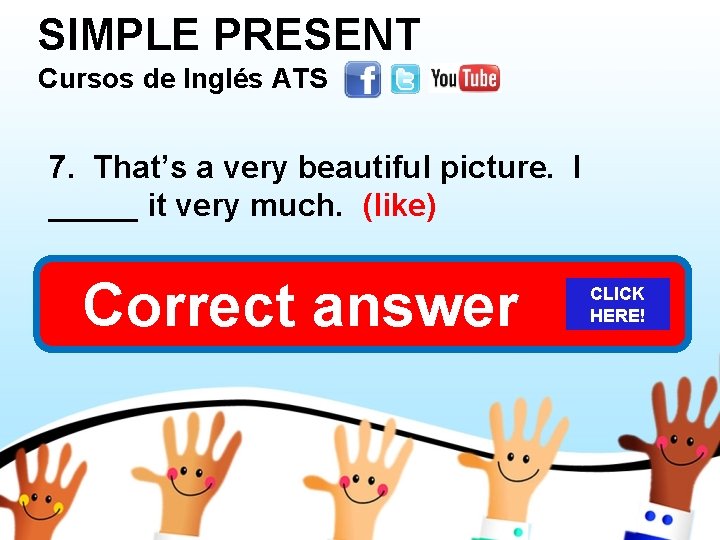 SIMPLE PRESENT

Cursos de Inglés ATS f YouTube

7. That's a very beautiful picture. I ______ it very much. (like)

Correct answer

CLICK HERE!